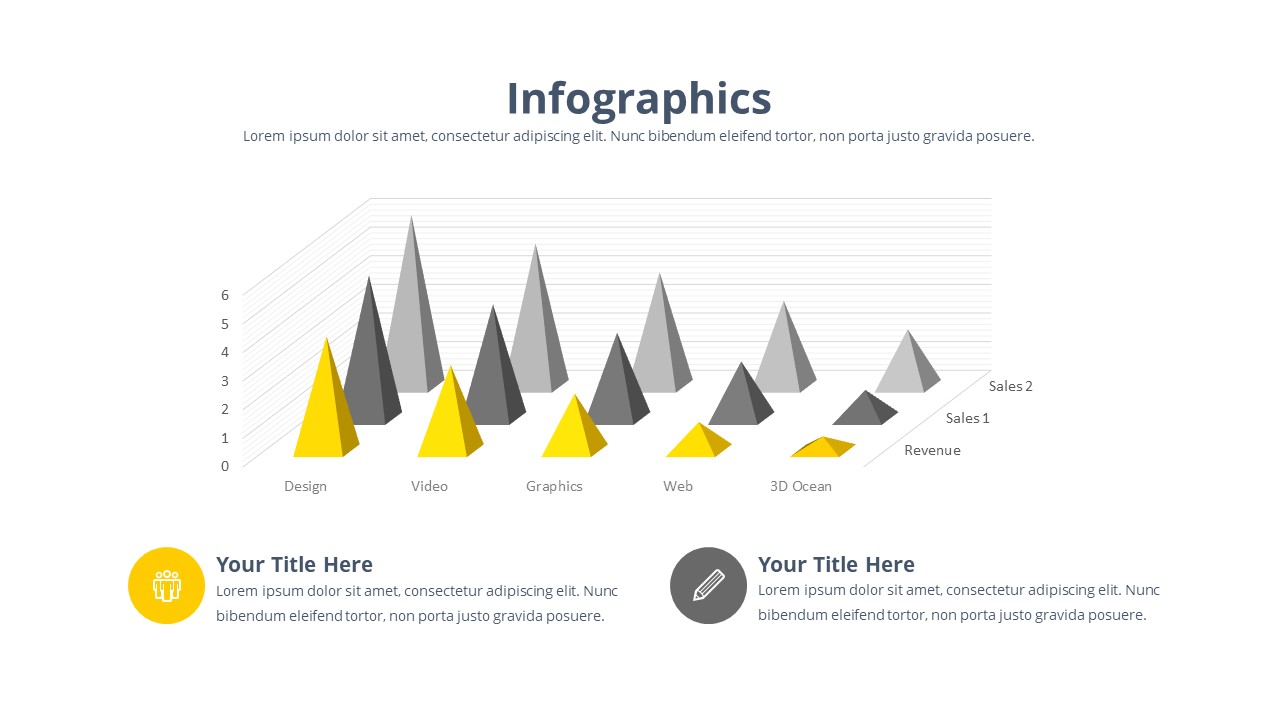 Infographics
Lorem ipsum dolor sit amet, consectetur adipiscing elit. Nunc bibendum eleifend tortor, non porta justo gravida posuere.

6
5
4
3
2
1
0

Design
Video
Graphics
Web
3D Ocean

Sales 2
Sales 1
Revenue

Your Title Here
Lorem ipsum dolor sit amet, consectetur adipiscing elit. Nunc bibendum eleifend tortor, non porta justo gravida posuere.

Your Title Here
Lorem ipsum dolor sit amet, consectetur adipiscing elit. Nunc bibendum eleifend tortor, non porta justo gravida posuere.